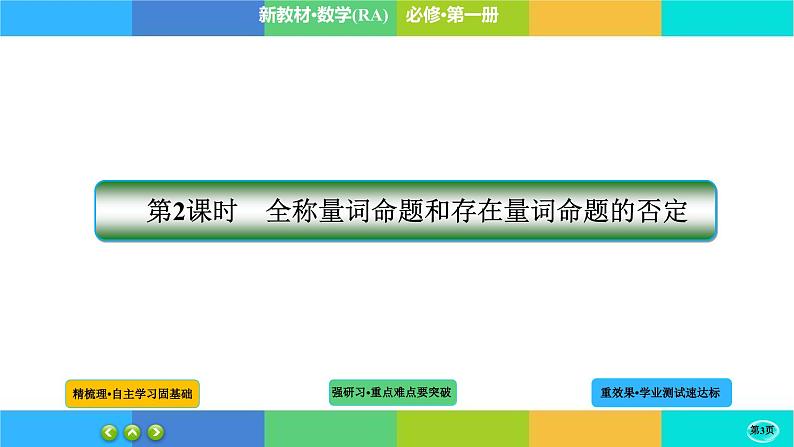 新教材·数学(RA)　必修·第一册

第2课时　全称量词命题和存在量词命题的否定

精梳理·自主学习固基础

强研习·重点难点要突破

重效果·学业测试速达标

第3页